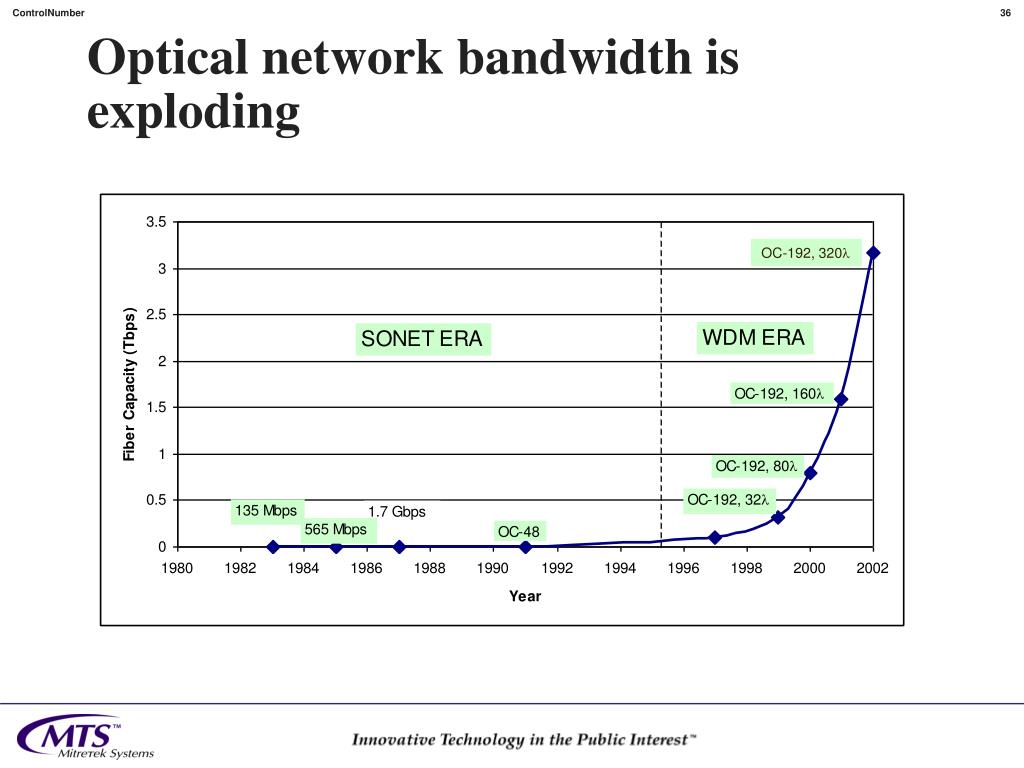 ControlNumber

36

Optical network bandwidth is exploding

Fiber Capacity (Tbps)

3.5
3
2.5
2
1.5
1
0.5
0

SONET ERA

WDM ERA

OC-192, 320λ

OC-192, 160λ

OC-192, 80λ

OC-192, 32λ

135 Mbps

565 Mbps

1.7 Gbps

OC-48

1980 1982 1984 1986 1988 1990 1992 1994 1996 1998 2000 2002

Year

MTS™
Mitretek Systems

Innovative Technology in the Public Interest™